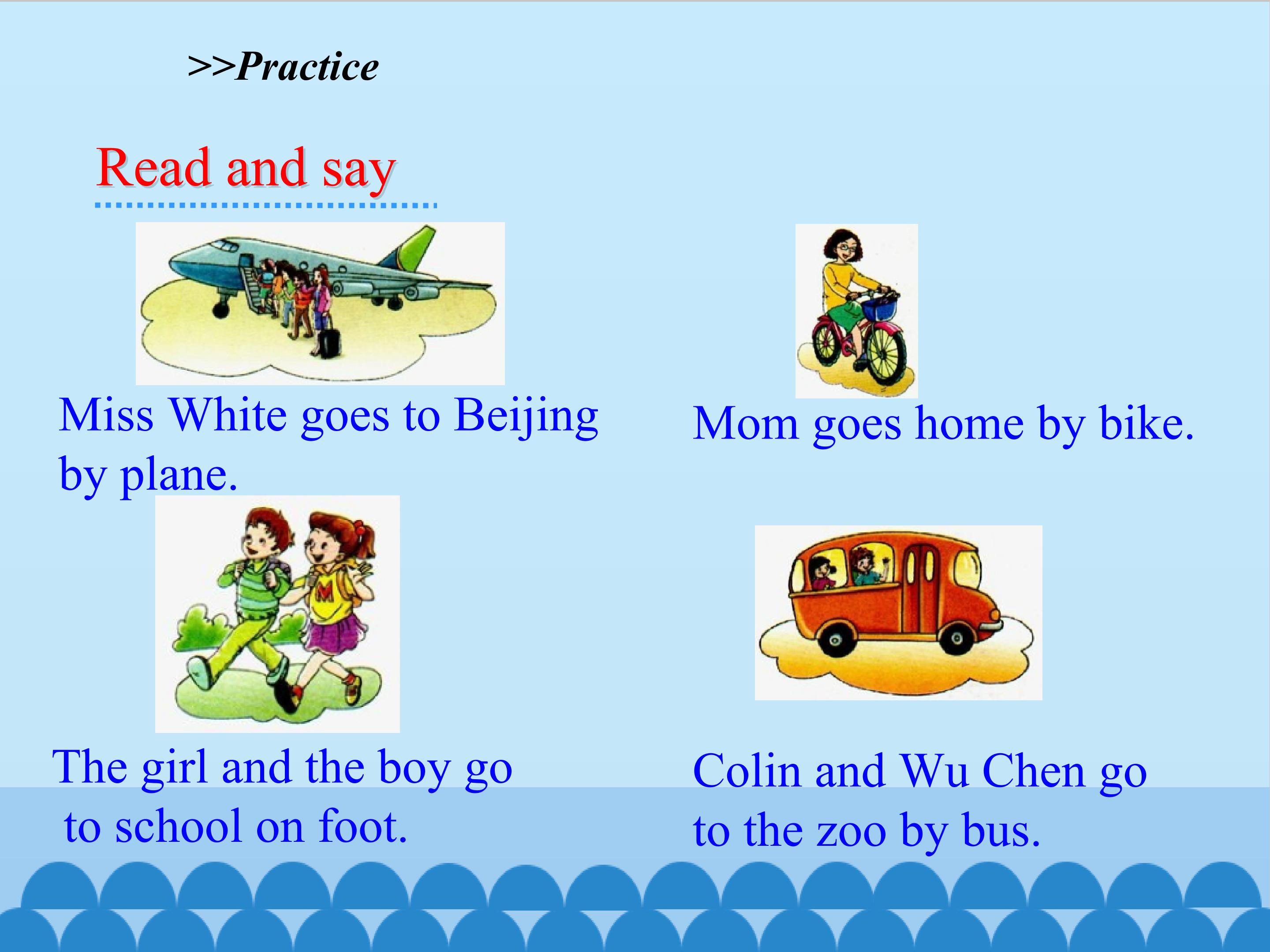 >>Practice

Read and say

Miss White goes to Beijing by plane.

Mom goes home by bike.

The girl and the boy go to school on foot.

Colin and Wu Chen go to the zoo by bus.